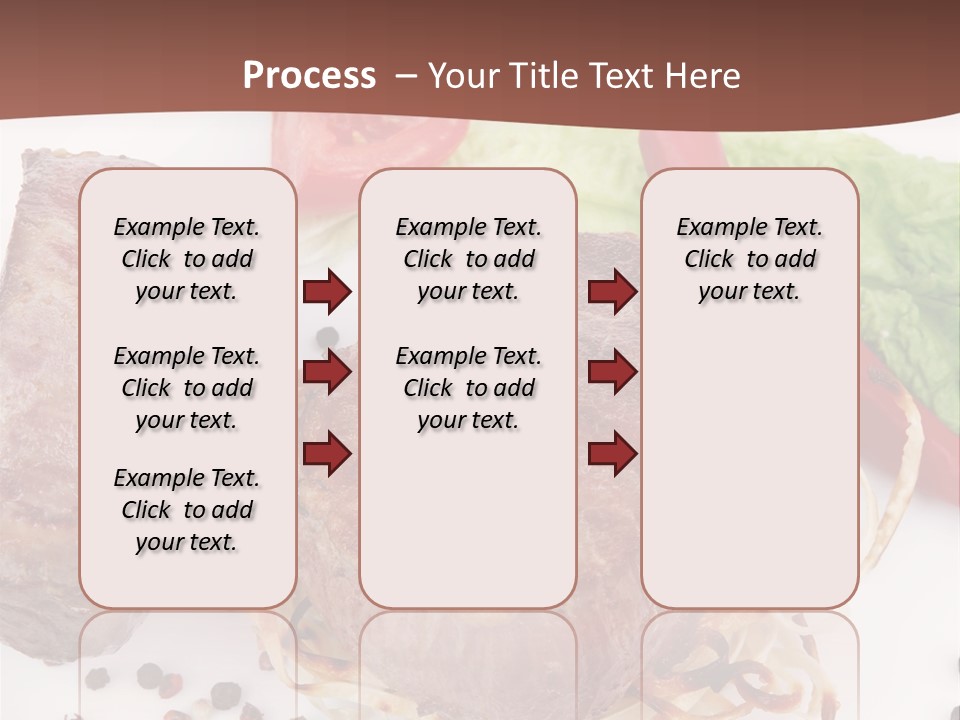 Process – Your Title Text Here

Example Text. Click to add your text.

Example Text. Click to add your text.

Example Text. Click to add your text.

Example Text. Click to add your text.

Example Text. Click to add your text.

Example Text. Click to add your text.